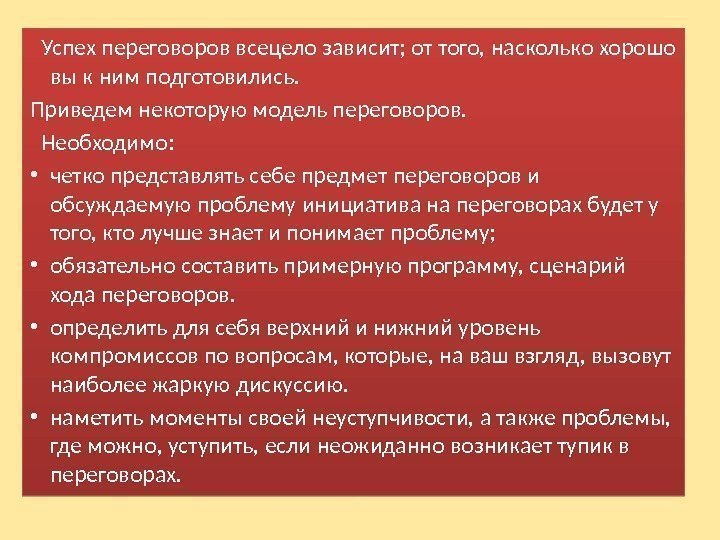 Успех переговоров всецело зависит; от того, насколько хорошо вы к ним подготовились.

Приведем некоторую модель переговоров.

Необходимо:

• четко представлять себе предмет переговоров и обсуждаемую проблему инициатива на переговорах будет у того, кто лучше знает и понимает проблему;
• обязательно составить примерную программу, сценарий хода переговоров.
• определить для себя верхний и нижний уровень компромиссов по вопросам, которые, на ваш взгляд, вызовут наиболее жаркую дискуссию.
• наметить моменты своей неуступчивости, а также проблемы, где можно, уступить, если неожиданно возникает тупик в переговорах.